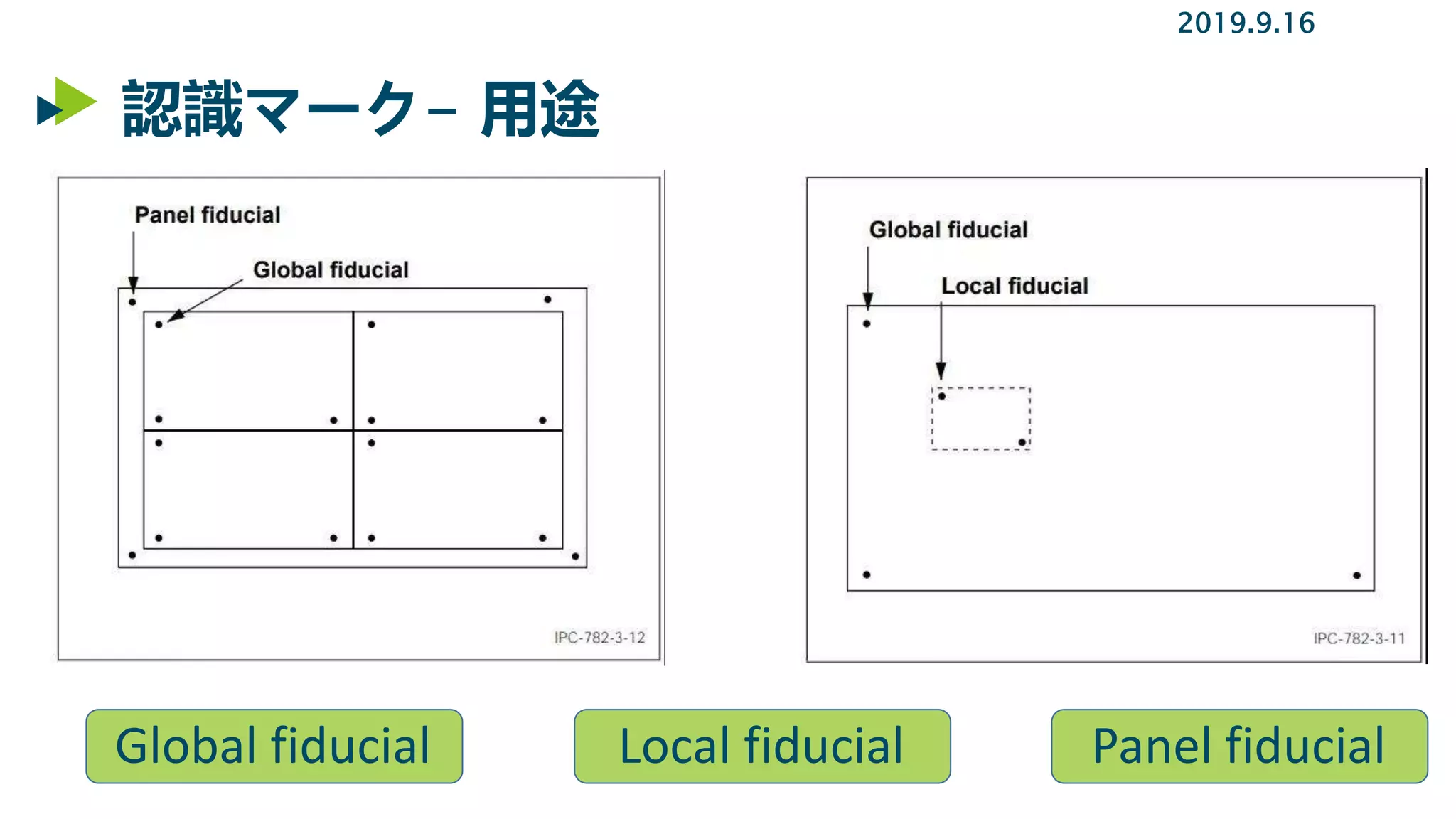 2019.9.16

認識マーク– 用途

Panel fiducial

Global fiducial

IPC-782-3-12

Global fiducial

Local fiducial

IPC-782-3-11

Global fiducial

Local fiducial

Panel fiducial